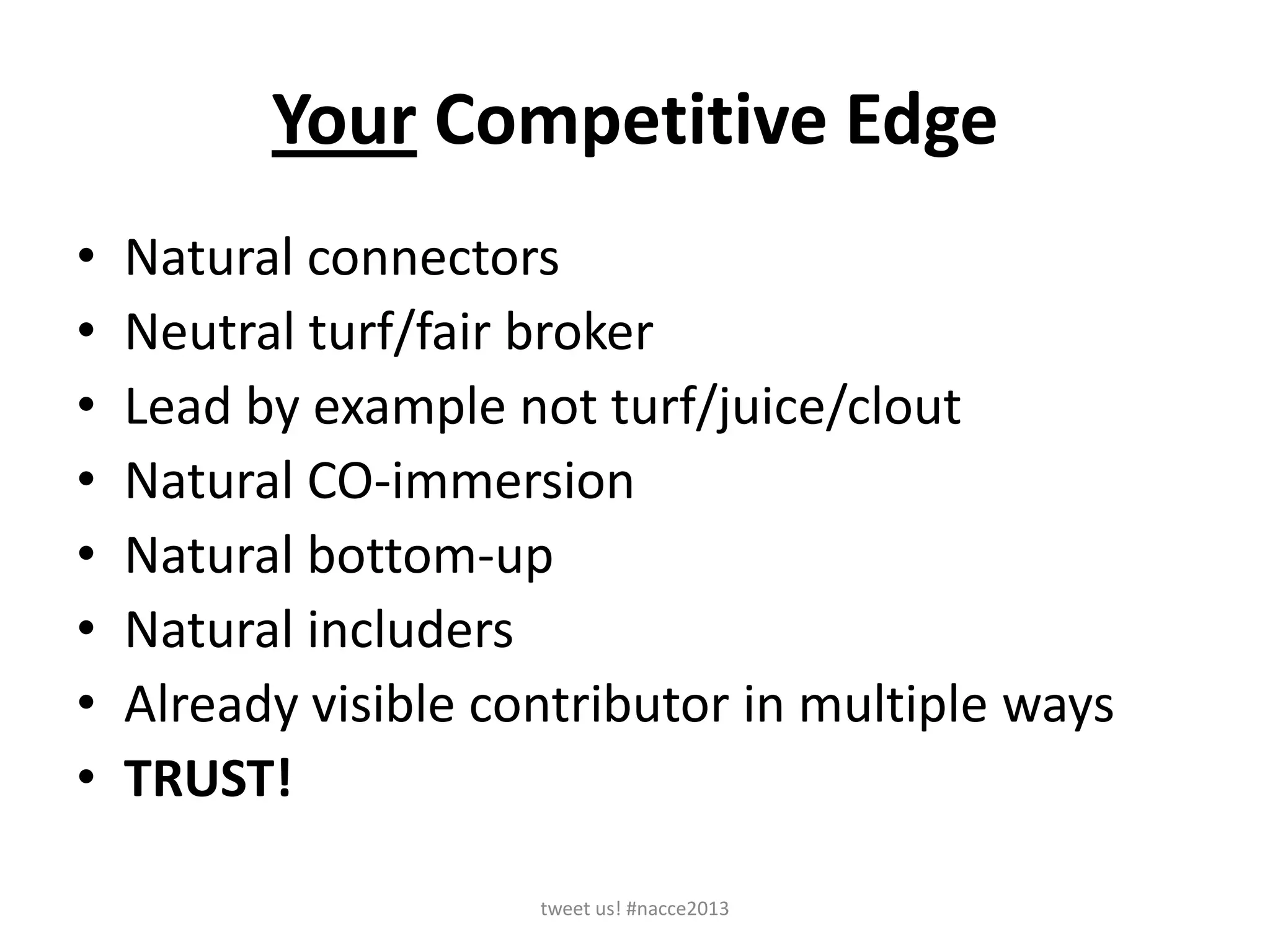 Your Competitive Edge

• Natural connectors
• Neutral turf/fair broker
• Lead by example not turf/juice/clout
• Natural CO-immersion
• Natural bottom-up
• Natural includers
• Already visible contributor in multiple ways
• TRUST!

tweet us! #nacce2013